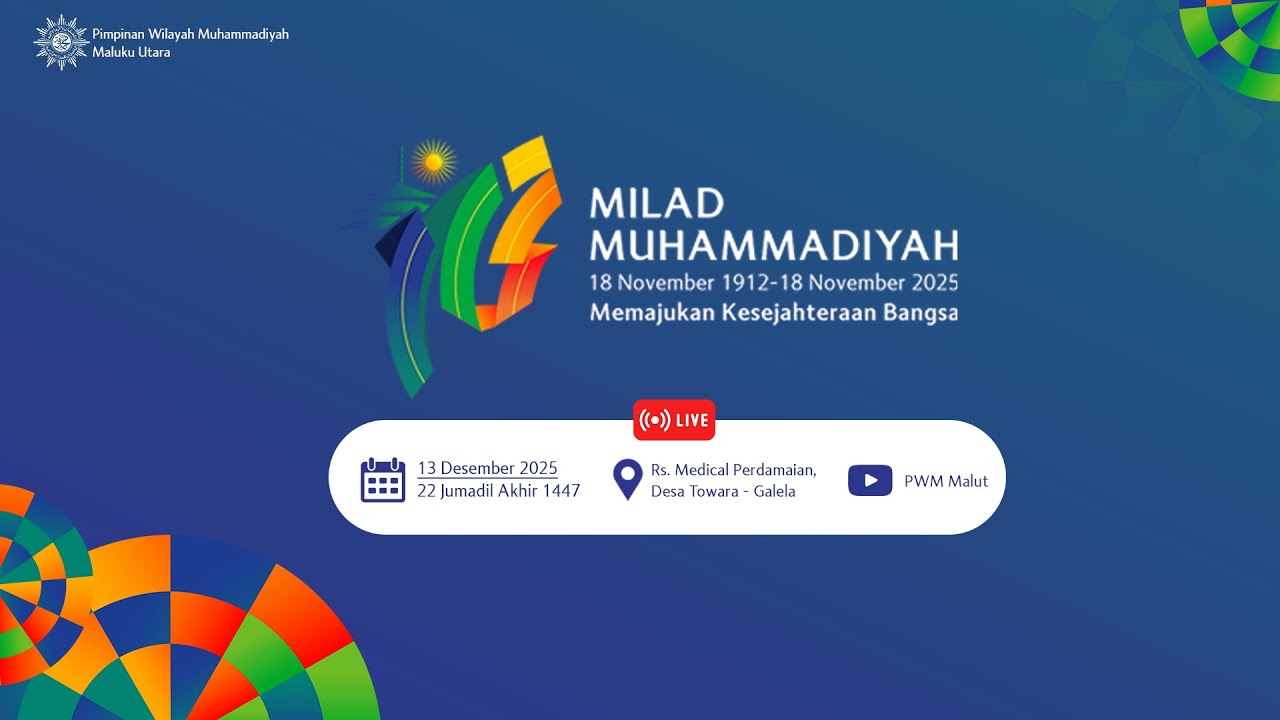 Pimpinan Wilayah Muhammadiyah
Maluku Utara

MILAD
MUHAMMADIYAH
18 November 1912-18 November 2025
Memajukan Kesejahteraan Bangsa

LIVE

13 Desember 2025
22 Jumadil Akhir 1447

Rs. Medical Perdamaian,
Desa Towara - Galela

PWM Malut